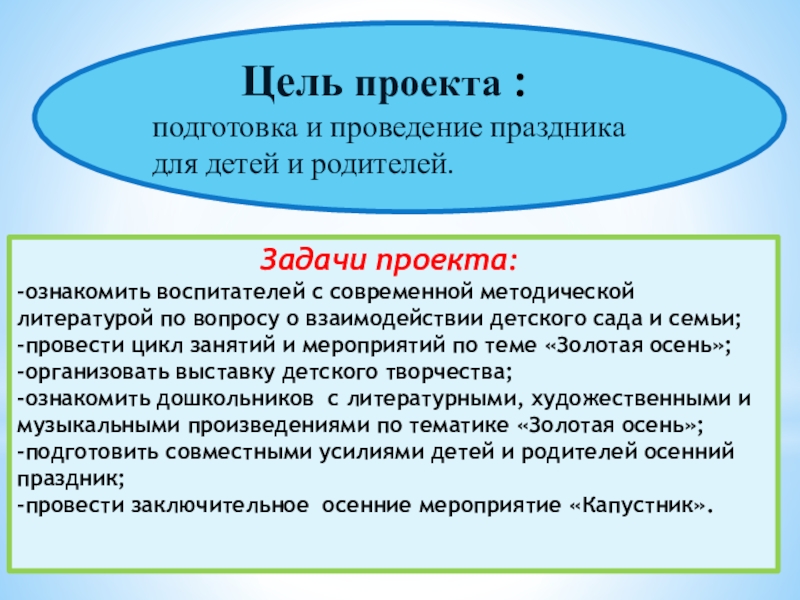 Цель проекта :
подготовка и проведение праздника для детей и родителей.

Задачи проекта:
-ознакомить воспитателей с современной методической литературой по вопросу о взаимодействии детского сада и семьи;
-провести цикл занятий и мероприятий по теме «Золотая осень»;
-организовать выставку детского творчества;
-ознакомить дошкольников с литературными, художественными и музыкальными произведениями по тематике «Золотая осень»;
-подготовить совместными усилиями детей и родителей осенний праздник;
-провести заключительное осенние мероприятие «Капустник».